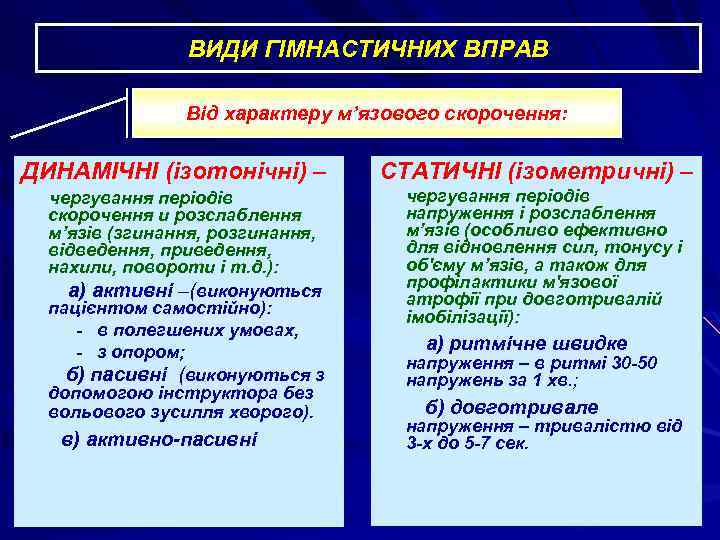 ВИДИ ГІМНАСТИЧНИХ ВПРАВ

Від характеру м'язового скорочення:

ДИНАМІЧНІ (ізотонічні) –

чергування періодів скорочення и розслаблення м'язів (згинання, розгинання, відведення, приведення, нахили, повороти і т.д.):

а) активні –(виконуються пацієнтом самостійно):

- в полегшених умовах,
- з опором;

б) пасивні (виконуються з допомогою інструктора без вольового зусилля хворого).

в) активно-пасивні

СТАТИЧНІ (ізометричні) –

чергування періодів напруження і розслаблення м'язів (особливо ефективно для відновлення сил, тонусу і об'єму м'язів, а також для профілактики м'язової атрофії при довготривалій імобілізації):

а) ритмічне швидке напруження – в ритмі 30-50 напружень за 1 хв.;

б) довготривале напруження – тривалістю від 3-х до 5-7 сек.